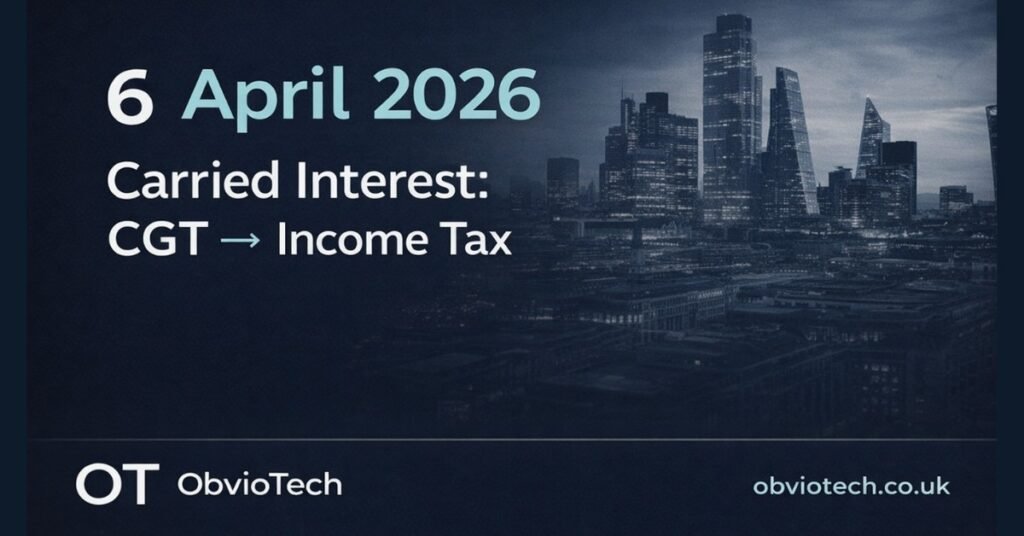 6 April 2026

Carried Interest:
CGT → Income Tax

OT ObvioTech

obviotech.co.uk